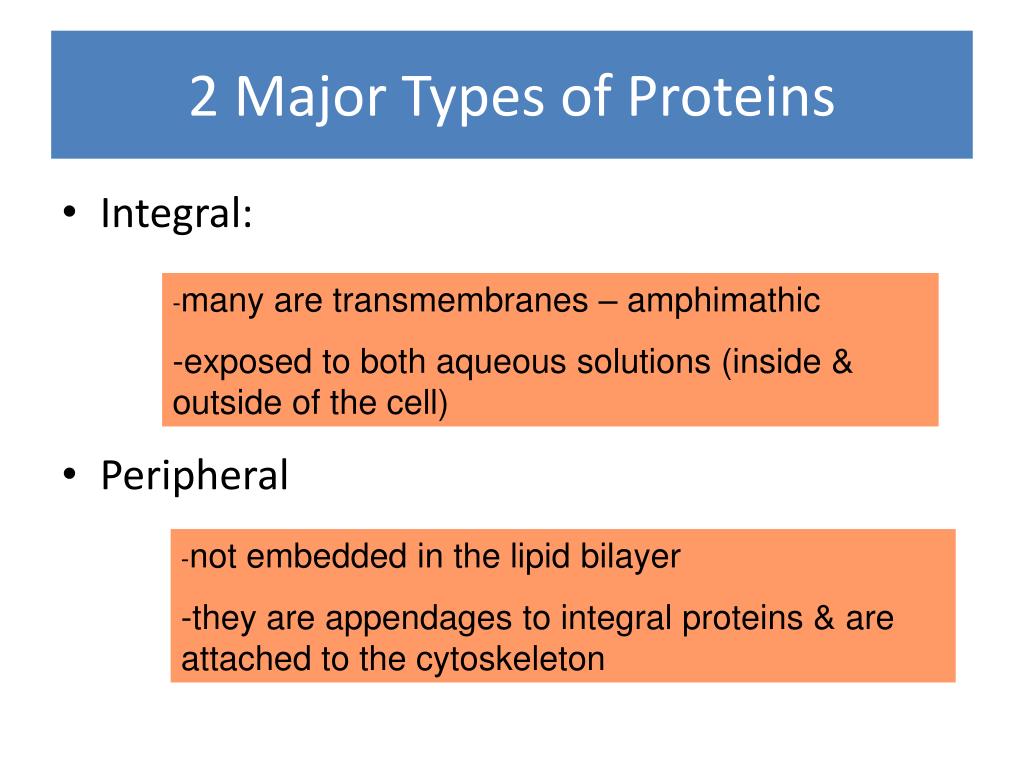 2 Major Types of Proteins

• Integral:

-many are transmembranes – amphimathic

-exposed to both aqueous solutions (inside & outside of the cell)

• Peripheral

-not embedded in the lipid bilayer

-they are appendages to integral proteins & are attached to the cytoskeleton